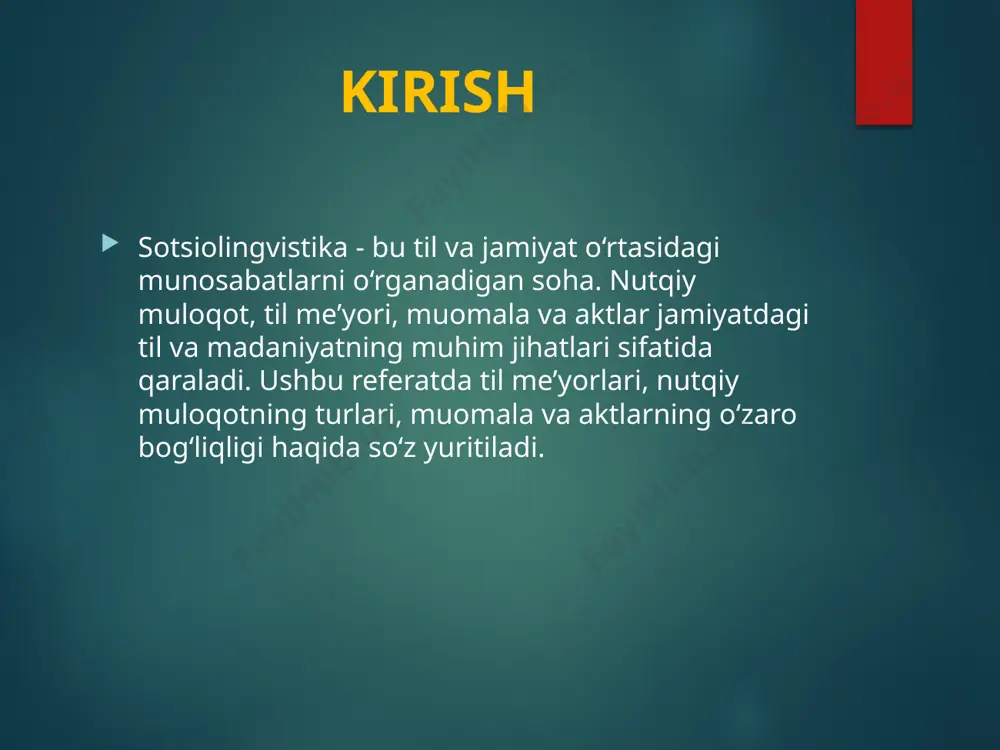 KIRISH

Sotsiolingvistika - bu til va jamiyat o‘rtasidagi munosabatlarni o‘rganadigan soha. Nutqiy muloqot, til me’yori, muomala va aktlar jamiyatdagi til va madaniyatning muhim jihatlari sifatida qaraladi. Ushbu referatda til me’yorlari, nutqiy muloqotning turlari, muomala va aktlarning o‘zaro bog‘liqligi haqida so‘z yuritiladi.